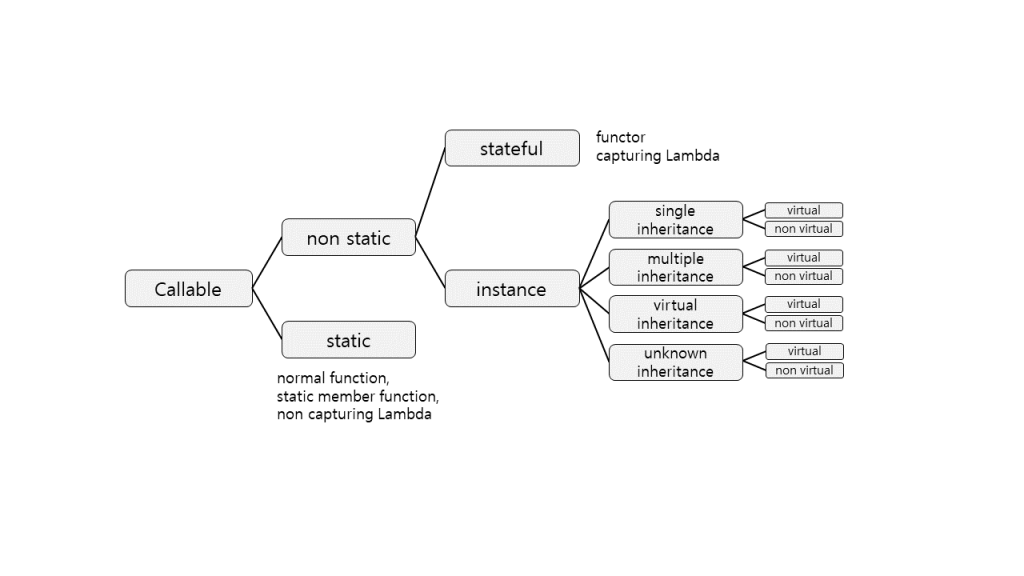 Callable

non static

static

normal function,
static member function,
non capturing Lambda

stateful

functor
capturing Lambda

instance

single inheritance

virtual
non virtual

multiple inheritance

virtual
non virtual

virtual inheritance

virtual
non virtual

unknown inheritance

virtual
non virtual